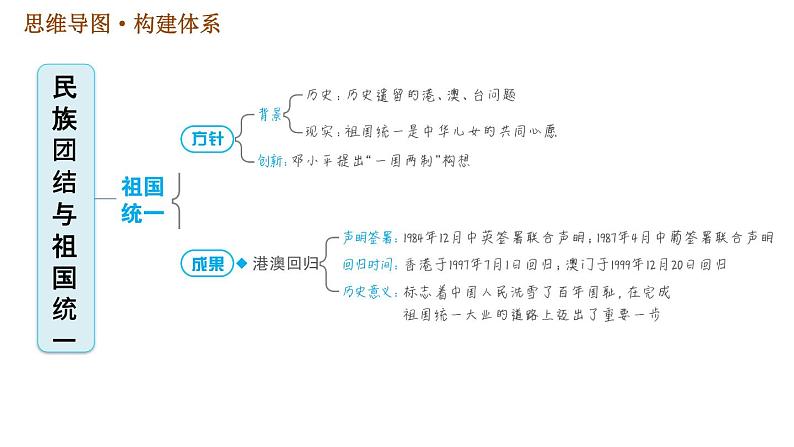 思维导图·构建体系

民族团结与祖国统一

祖国统一

方针

背景

历史：历史遗留的港、澳、台问题

现实：祖国统一是中华儿女的共同心愿

创新：邓小平提出“一国两制”构想

成果

港澳回归

声明签署：1984年12月中英签署联合声明；1987年4月中葡签署联合声明

回归时间：香港于1997年7月1日回归；澳门于1999年12月20日回归

历史意义：标志着中国人民洗雪了百年国耻，在完成祖国统一大业的道路上迈出了重要一步